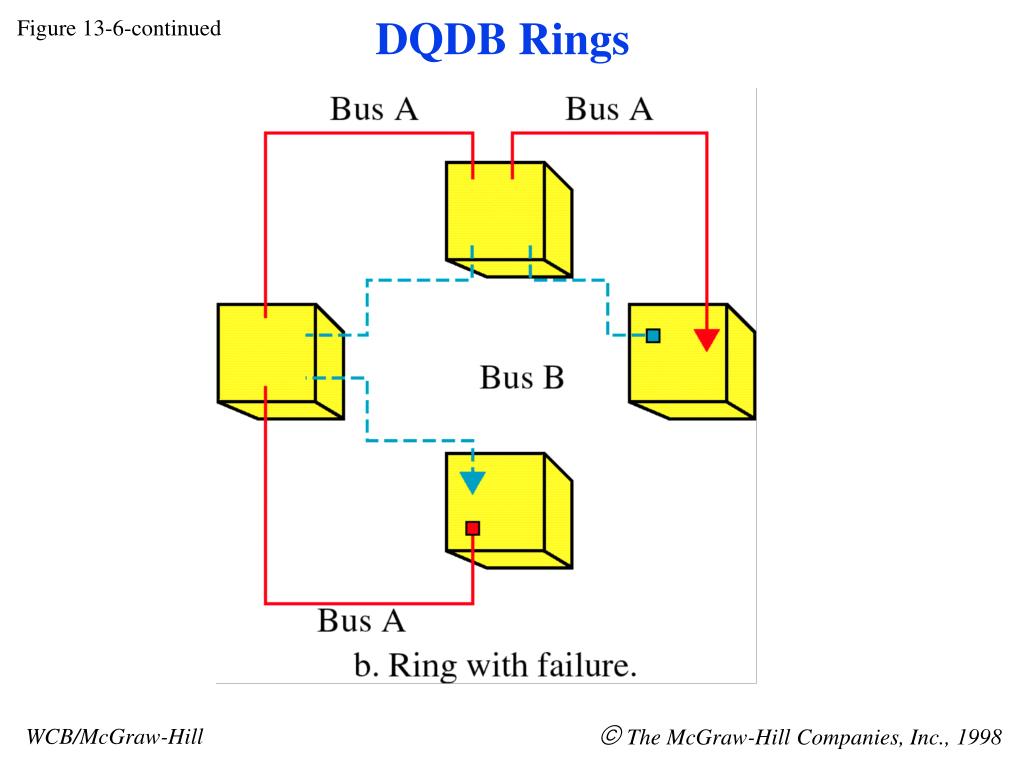 Figure 13-6-continued

DQDB Rings

Bus A

Bus A

Bus B

Bus A

b. Ring with failure.

WCB/McGraw-Hill

© The McGraw-Hill Companies, Inc., 1998